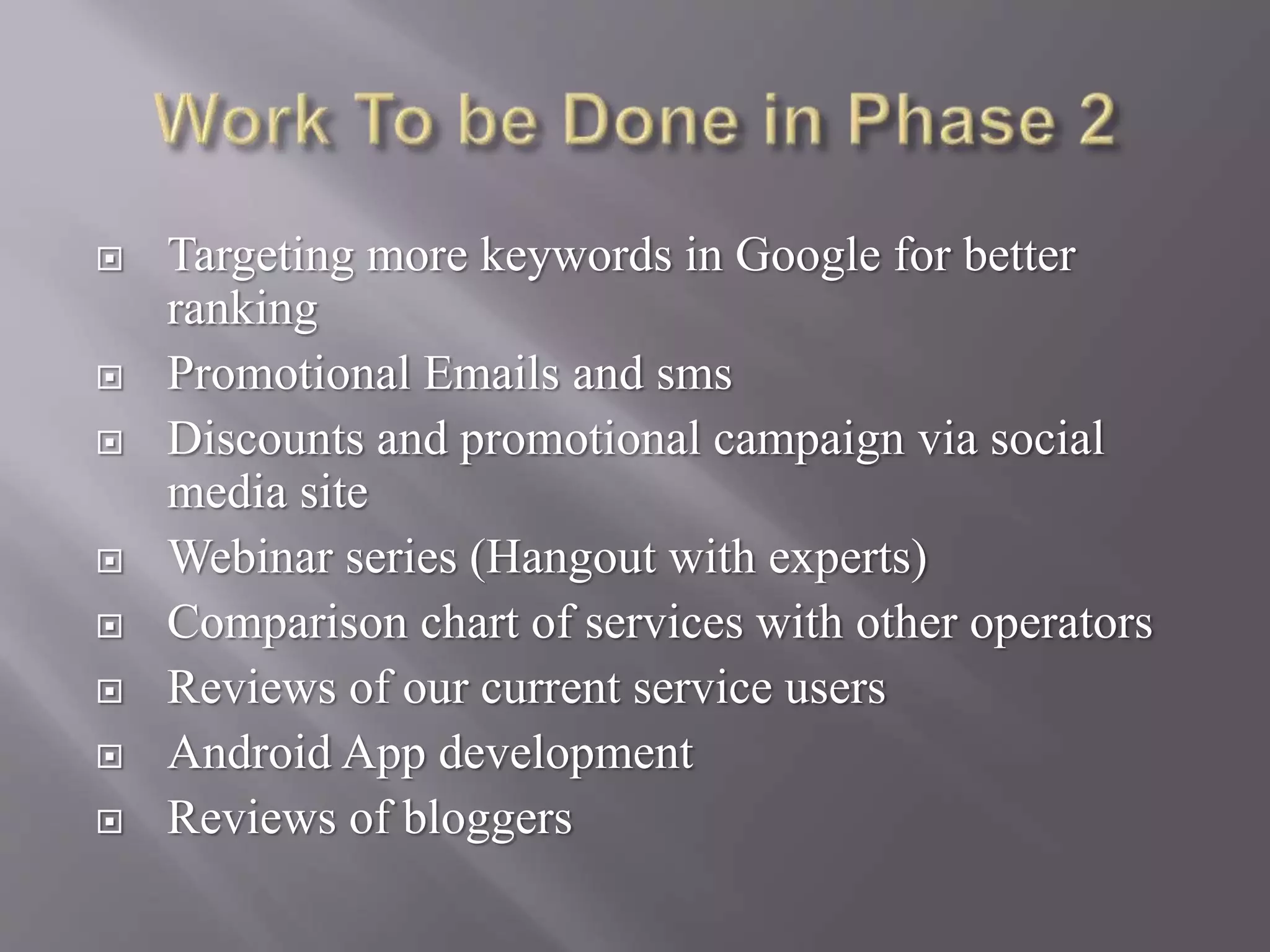 Work To be Done in Phase 2

- Targeting more keywords in Google for better ranking
- Promotional Emails and sms
- Discounts and promotional campaign via social media site
- Webinar series (Hangout with experts)
- Comparison chart of services with other operators
- Reviews of our current service users
- Android App development
- Reviews of bloggers